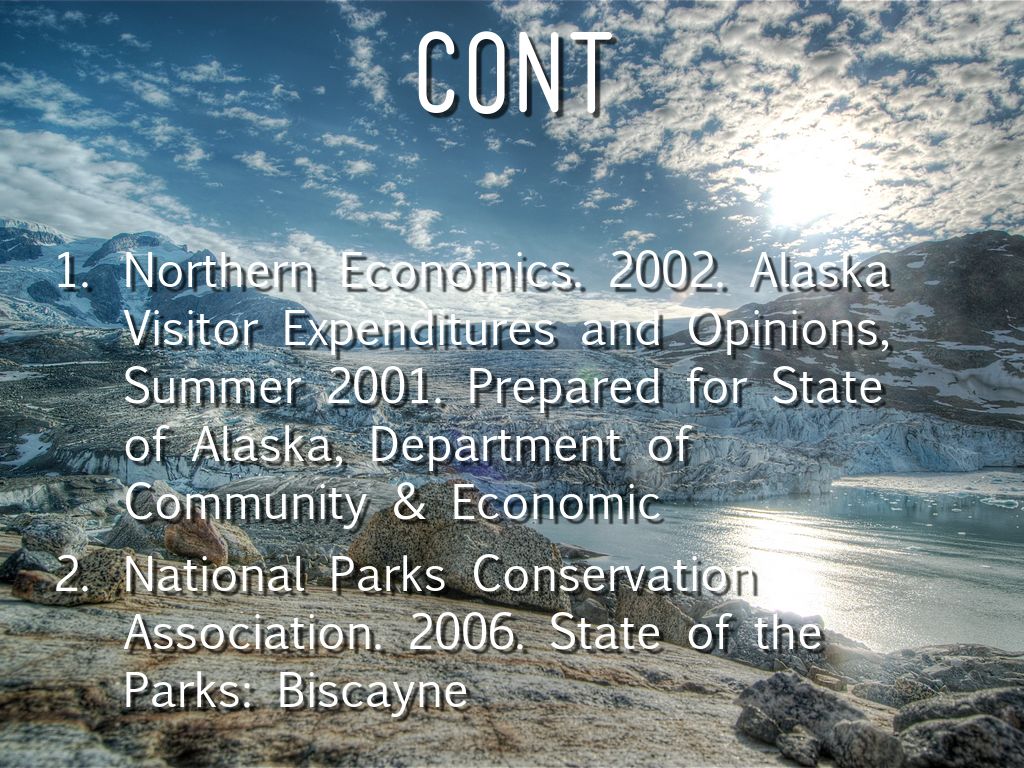 CONT

1. Northern Economics. 2002. Alaska Visitor Expenditures and Opinions, Summer 2001. Prepared for State of Alaska, Department of Community & Economic

2. National Parks Conservation Association. 2006. State of the Parks: Biscayne